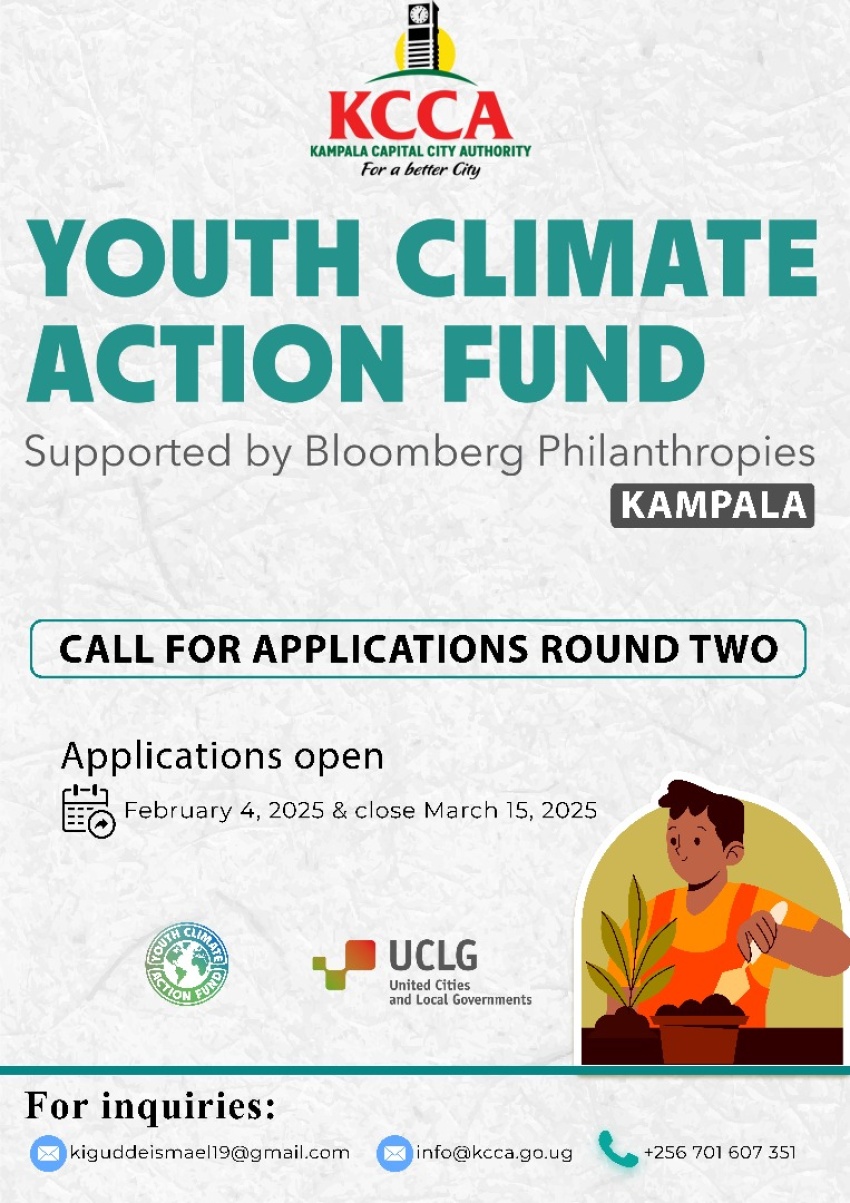 KCCA
KAMPALA CAPITAL CITY AUTHORITY
For a better City

YOUTH CLIMATE ACTION FUND

Supported by Bloomberg Philanthropies

KAMPALA

CALL FOR APPLICATIONS ROUND TWO

Applications open

February 4, 2025 & close March 15, 2025

YOUTH CLIMATE ACTION FUND

UCLG
United Cities and Local Governments

For inquiries:

kiguddeismael19@gmail.com

info@kcca.go.ug

+256 701 607 351